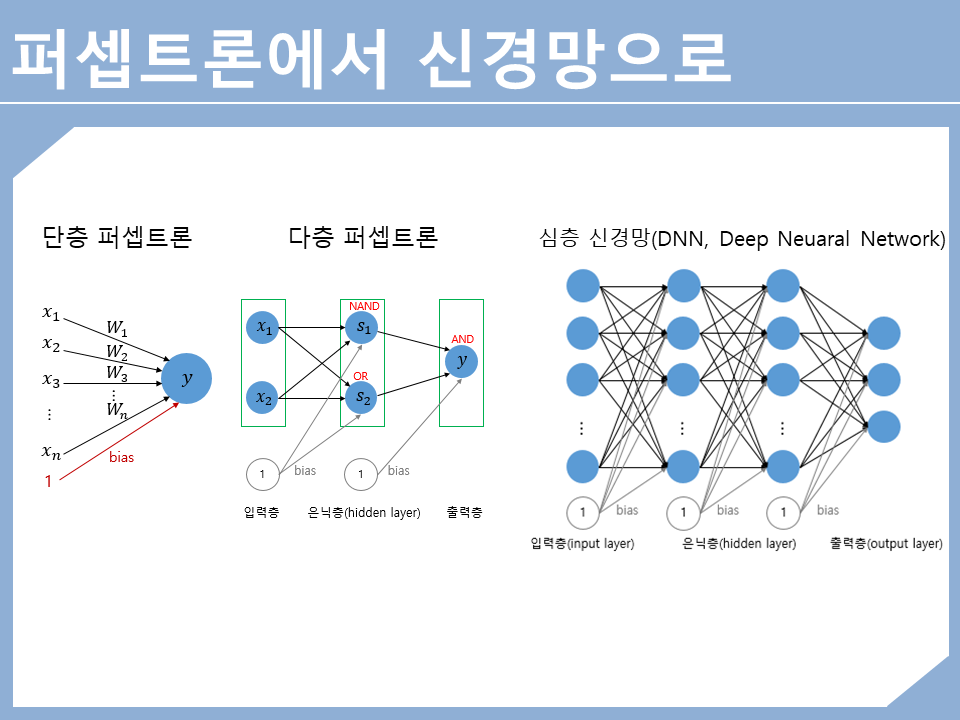 퍼셉트론에서 신경망으로

단층 퍼셉트론

$x_1$
$x_2$
$x_3$
⋮
$x_n$
1
$W_1$
$W_2$
$W_3$
⋮
$W_n$
bias
$y$

다층 퍼셉트론

$x_1$
$x_2$
NAND
$s_1$
OR
$s_2$
AND
$y$
1
bias
1
bias
입력층
은닉층(hidden layer)
출력층

심층 신경망(DNN, Deep Neuaral Network)

⋮
⋮
⋮
1
bias
1
bias
1
bias
입력층(input layer)
은닉층(hidden layer)
출력층(output layer)